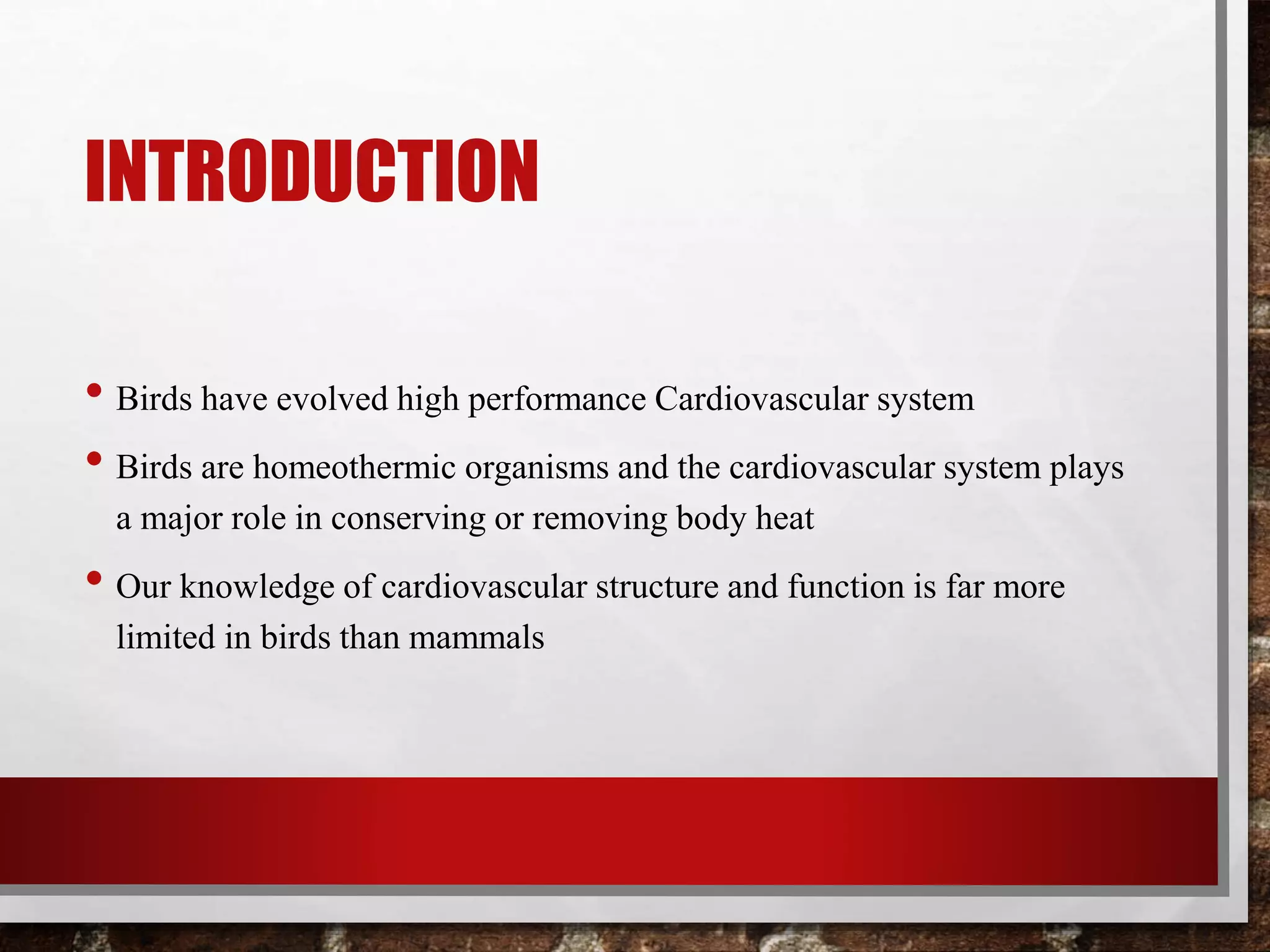 INTRODUCTION

• Birds have evolved high performance Cardiovascular system

• Birds are homeothermic organisms and the cardiovascular system plays a major role in conserving or removing body heat

• Our knowledge of cardiovascular structure and function is far more limited in birds than mammals